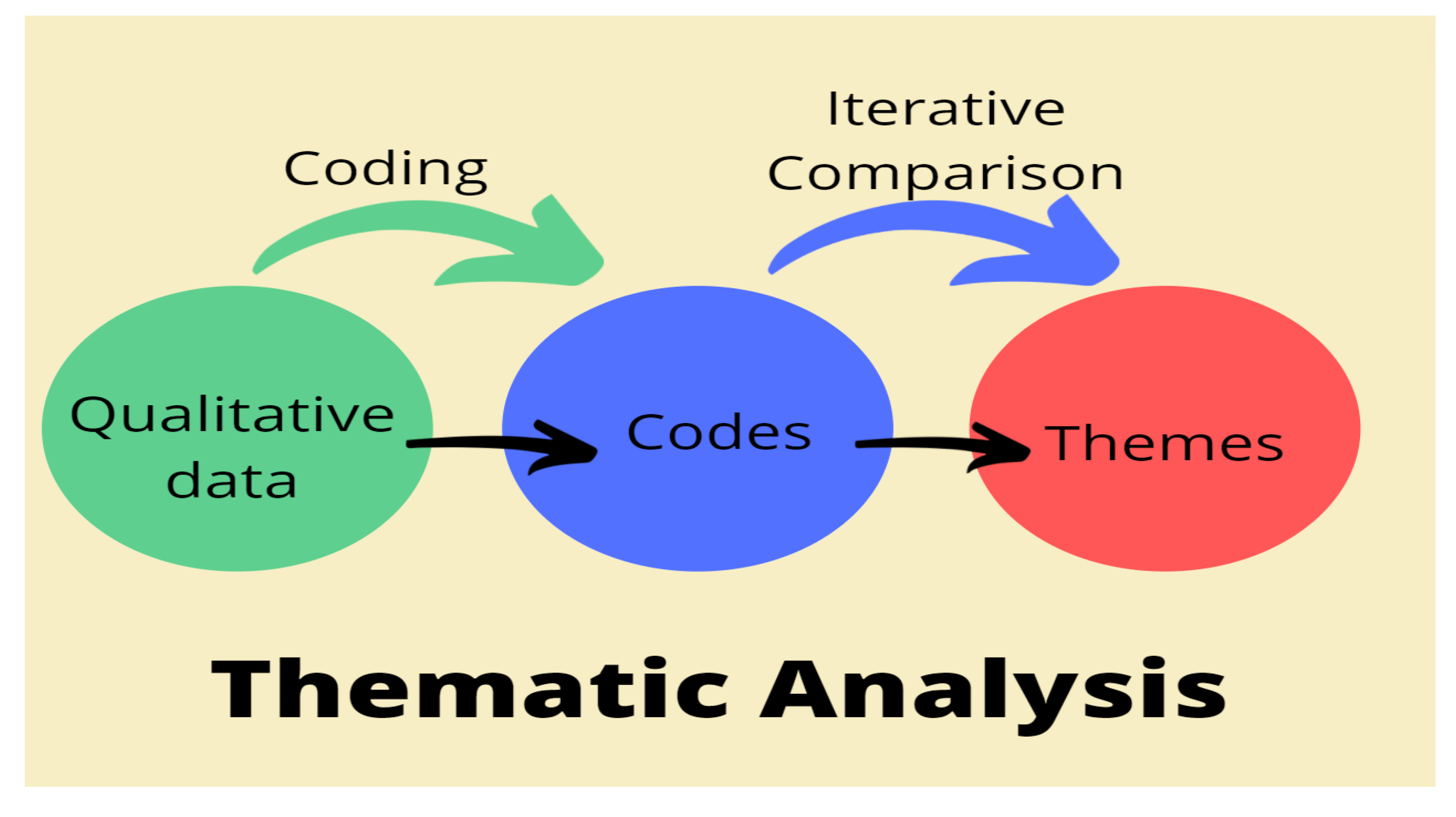 Coding

Iterative Comparison

Qualitative data

Codes

Themes

Thematic Analysis